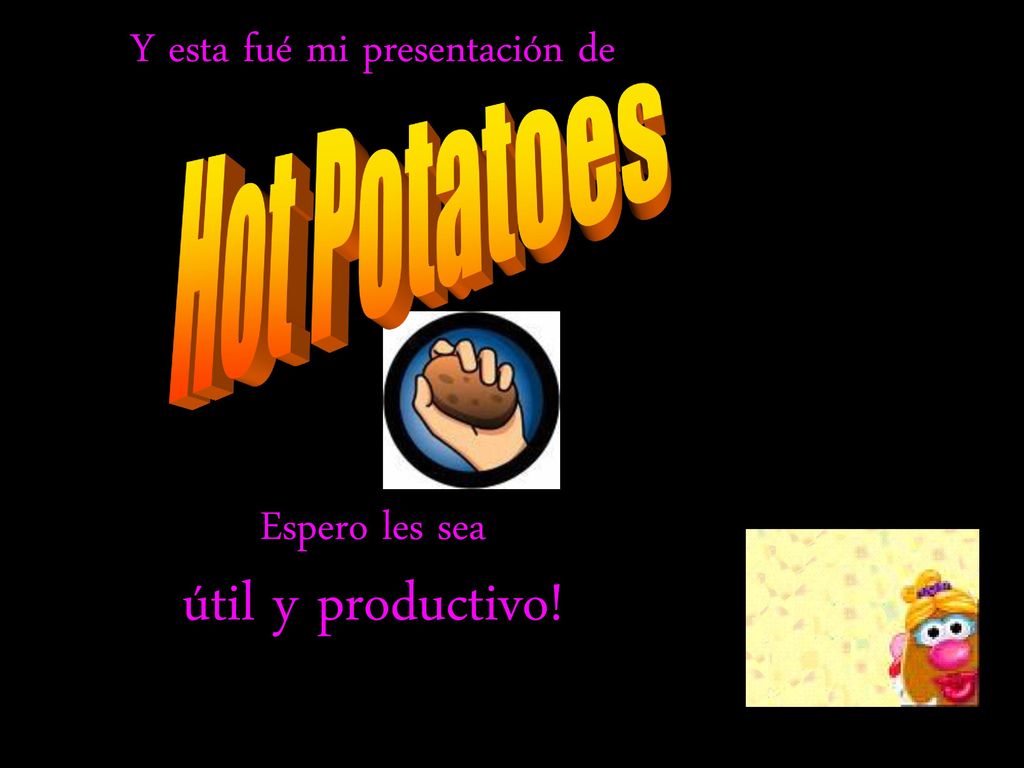 Y esta fué mi presentación de

Hot Potatoes

Espero les sea

útil y productivo!